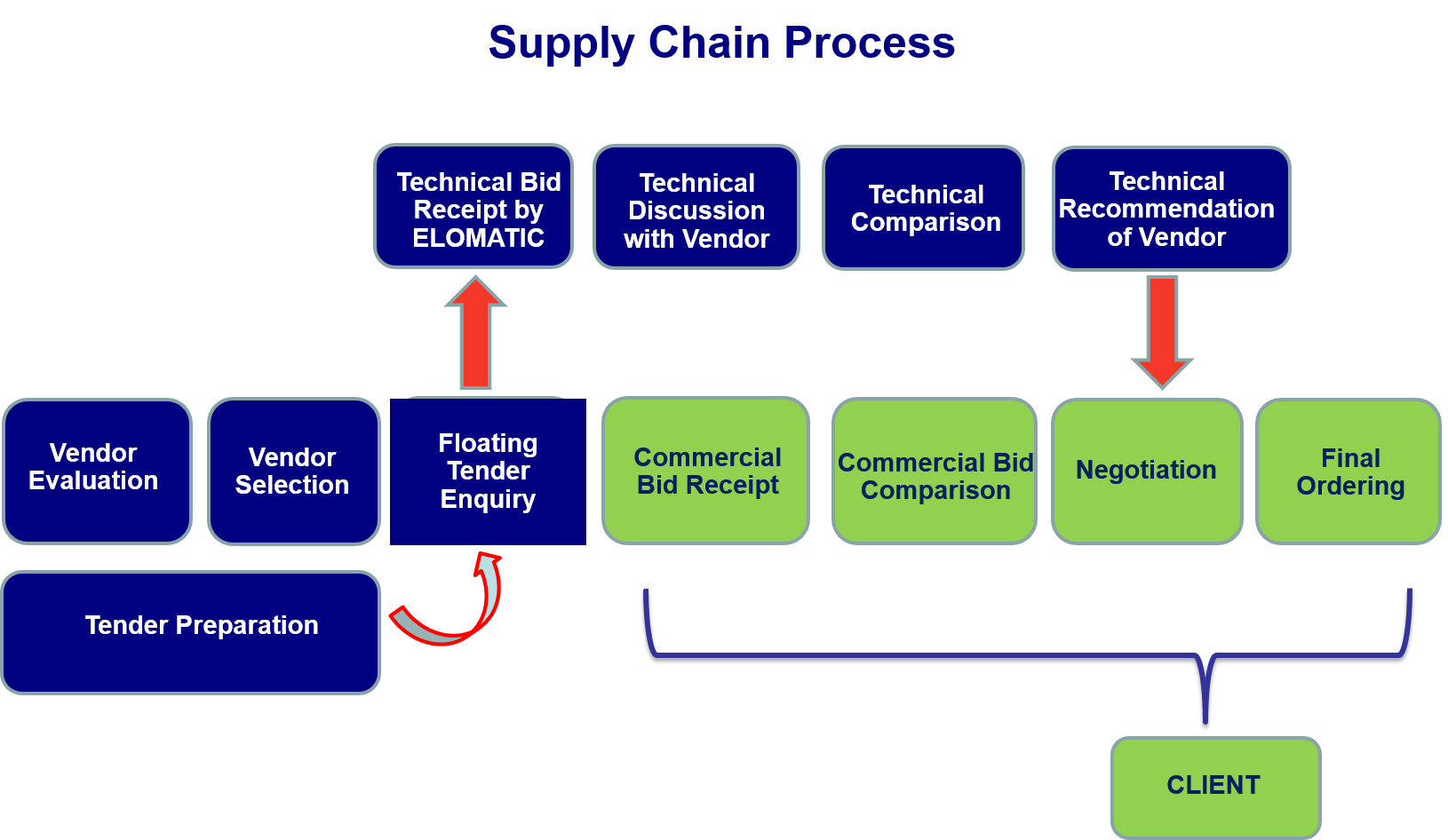 Supply Chain Process

Technical Bid Receipt by ELOMATIC

Technical Discussion with Vendor

Technical Comparison

Technical Recommendation of Vendor

Vendor Evaluation

Vendor Selection

Floating Tender Enquiry

Commercial Bid Receipt

Commercial Bid Comparison

Negotiation

Final Ordering

Tender Preparation

CLIENT